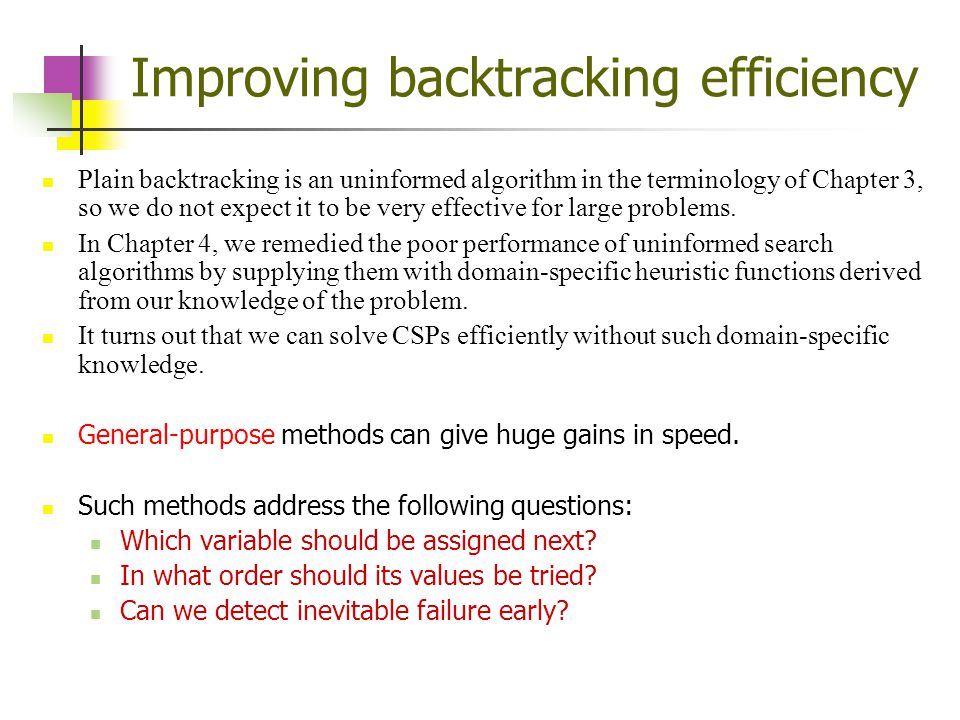 Improving backtracking efficiency

Plain backtracking is an uninformed algorithm in the terminology of Chapter 3, so we do not expect it to be very effective for large problems.

In Chapter 4, we remedied the poor performance of uninformed search algorithms by supplying them with domain-specific heuristic functions derived from our knowledge of the problem.

It turns out that we can solve CSPs efficiently without such domain-specific knowledge.

General-purpose methods can give huge gains in speed.

Such methods address the following questions:

Which variable should be assigned next?

In what order should its values be tried?

Can we detect inevitable failure early?